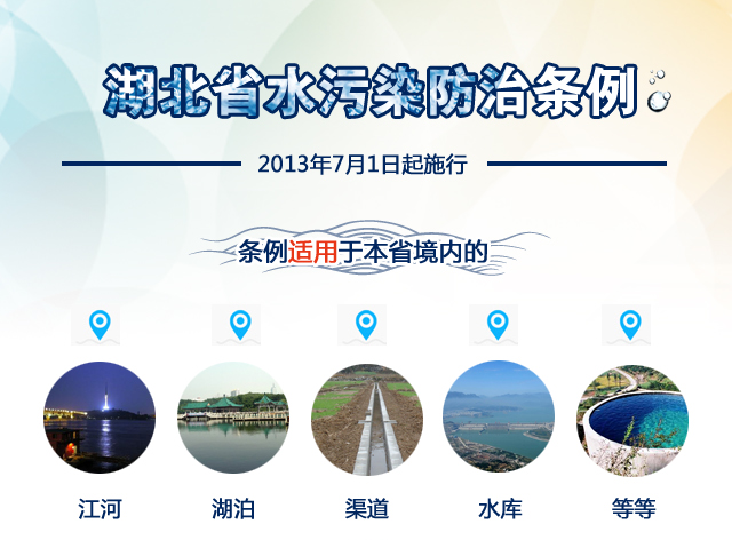 湖北省水污染防治条例

2013年7月1日起施行

条例适用于本省境内的

江河

湖泊

渠道

水库

等等